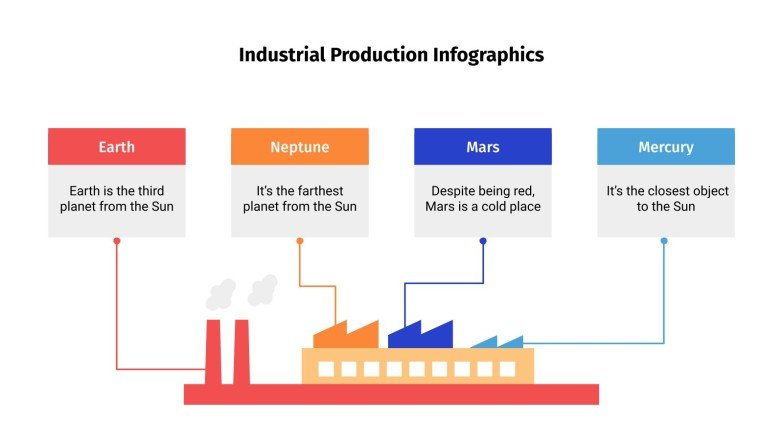 Industrial Production Infographics

Earth

Earth is the third planet from the Sun

Neptune

It's the farthest planet from the Sun

Mars

Despite being red, Mars is a cold place

Mercury

It's the closest object to the Sun